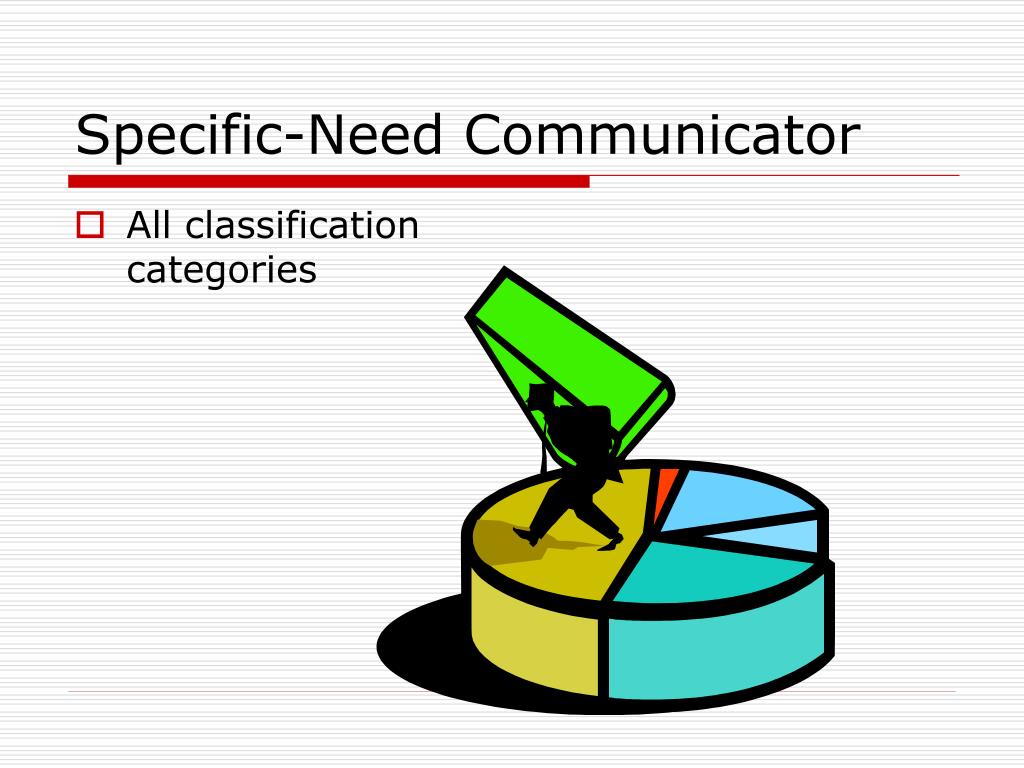 Specific-Need Communicator

All classification categories